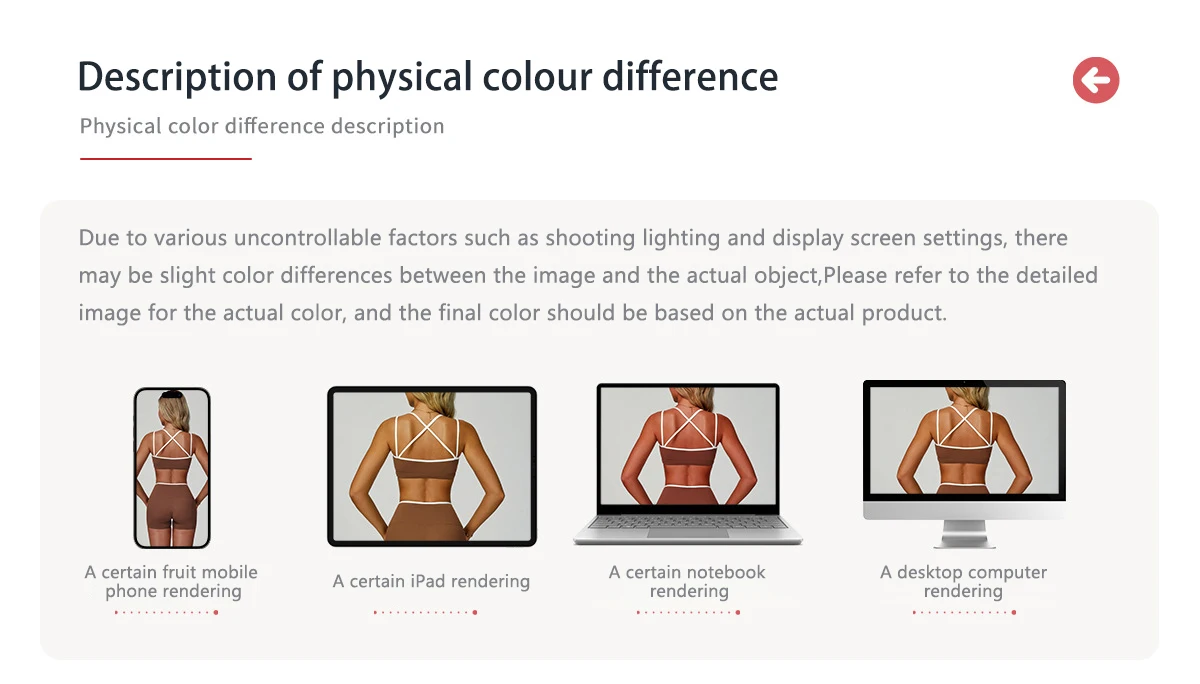 Description of physical colour difference

Physical color difference description

Due to various uncontrollable factors such as shooting lighting and display screen settings, there may be slight color differences between the image and the actual object,Please refer to the detailed image for the actual color, and the final color should be based on the actual product.

A certain fruit mobile phone rendering

A certain iPad rendering

A certain notebook rendering

A desktop computer rendering